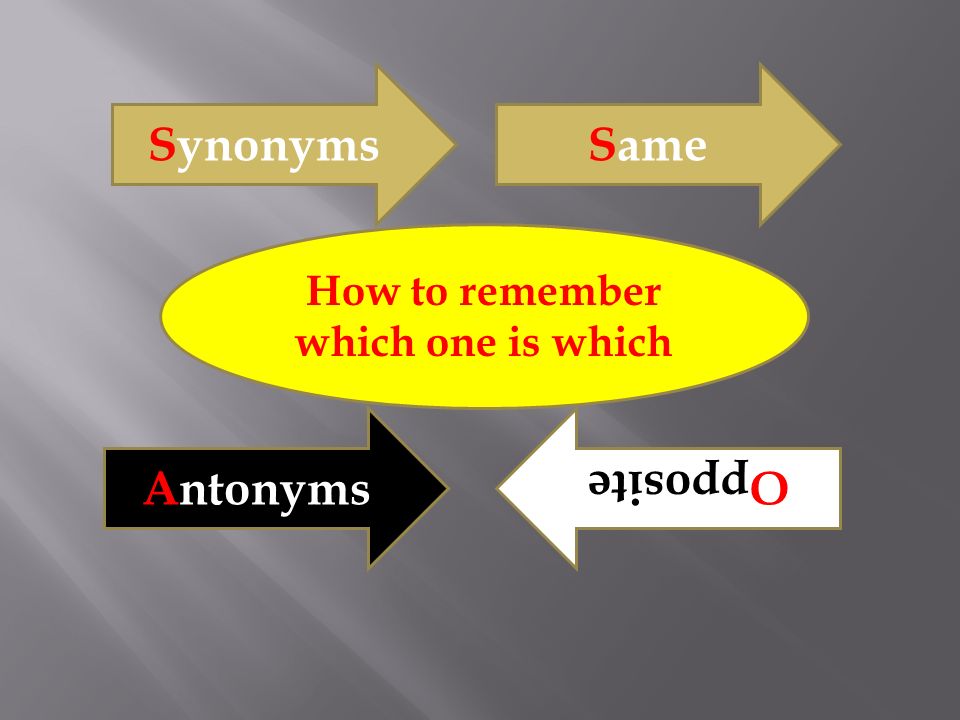 Synonyms

Same

How to remember which one is which

Antonyms

Opposite